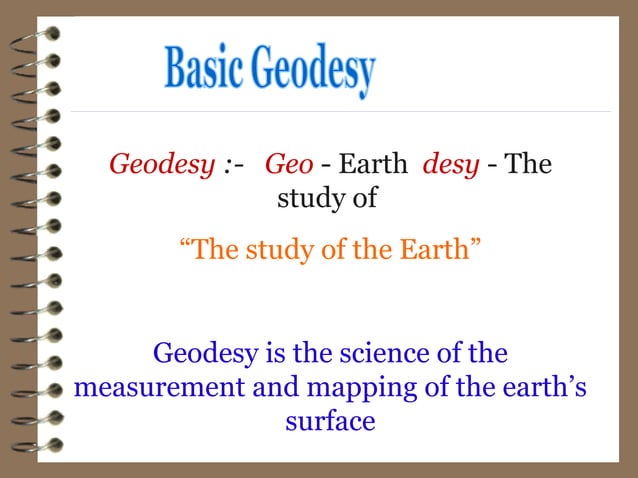 Basic Geodesy

Geodesy :- Geo - Earth desy - The study of

“The study of the Earth”

Geodesy is the science of the measurement and mapping of the earth’s surface